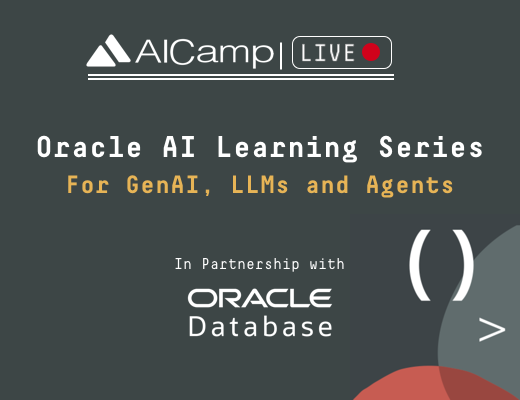 AICamp | LIVE

Oracle AI Learning Series
For GenAI, LLMs and Agents

In Partnership with
ORACLE
Database

( )
>